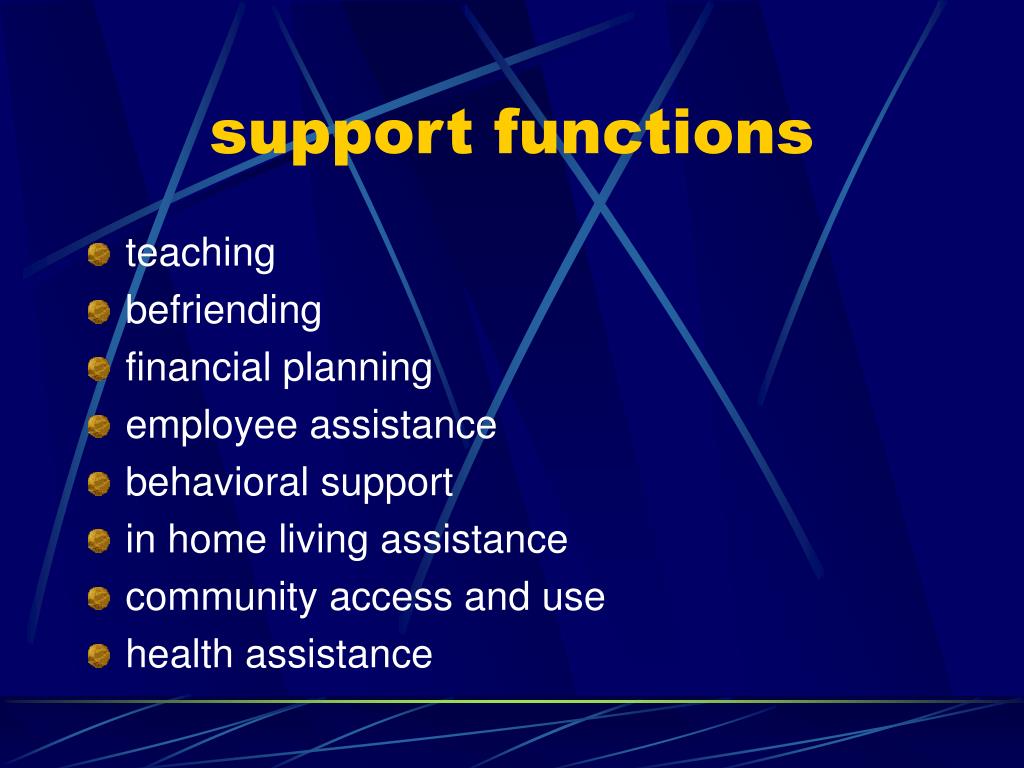 support functions

- teaching
- befriending
- financial planning
- employee assistance
- behavioral support
- in home living assistance
- community access and use
- health assistance